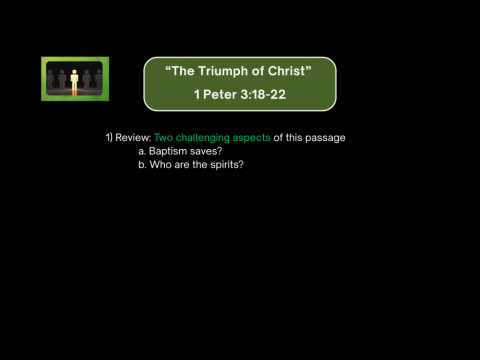 “The Triumph of Christ”

1 Peter 3:18-22

1) Review: Two challenging aspects of this passage
a. Baptism saves?
b. Who are the spirits?